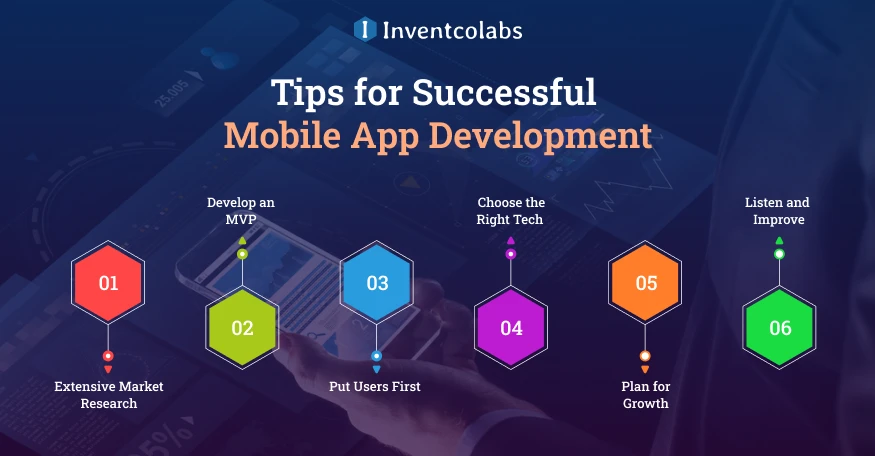 Inventcolabs

Tips for Successful
Mobile App Development

01
Extensive Market Research

Develop an MVP
02

03
Put Users First

Choose the Right Tech
04

05
Plan for Growth

Listen and Improve
06